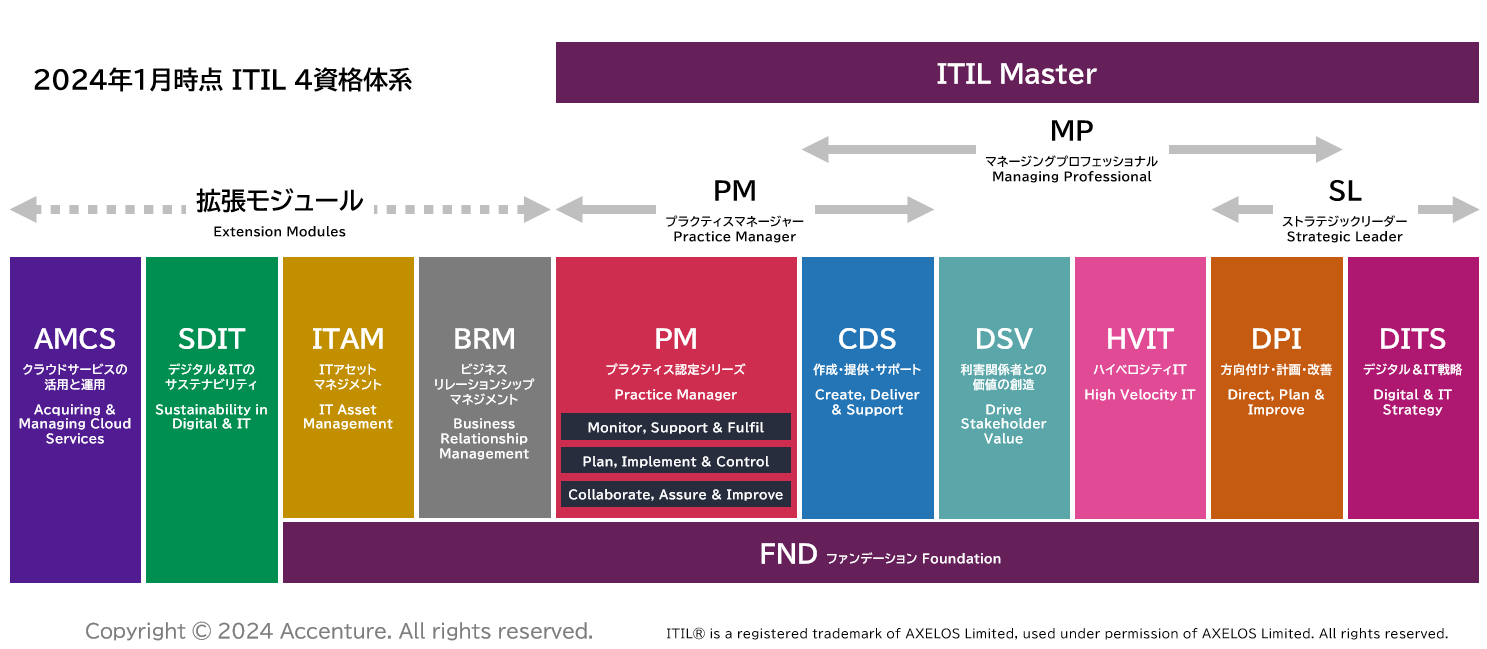 2024年1月時点 ITIL 4資格体系

ITIL Master

MP
マネージングプロフェッショナル
Managing Professional

拡張モジュール
Extension Modules

PM
プラクティスマネージャー
Practice Manager

SL
ストラテジックリーダー
Strategic Leader

AMCS
クラウドサービスの活用と運用
Acquiring & Managing Cloud Services

SDIT
デジタル＆ITのサステナビリティ
Sustainability in Digital & IT

ITAM
ITアセットマネジメント
IT Asset Management

BRM
ビジネスリレーションシップマネジメント
Business Relationship Management

PM
プラクティス認定シリーズ
Practice Manager
Monitor, Support & Fulfil
Plan, Implement & Control
Collaborate, Assure & Improve

CDS
作成・提供・サポート
Create, Deliver & Support

DSV
利害関係者との価値の創造
Drive Stakeholder Value

HVIT
ハイベロシティIT
High Velocity IT

DPI
方向付け・計画・改善
Direct, Plan & Improve

DITS
デジタル＆IT戦略
Digital & IT Strategy

FND ファンデーション Foundation

Copyright © 2024 Accenture. All rights reserved.

ITIL® is a registered trademark of AXELOS Limited, used under permission of AXELOS Limited. All rights reserved.